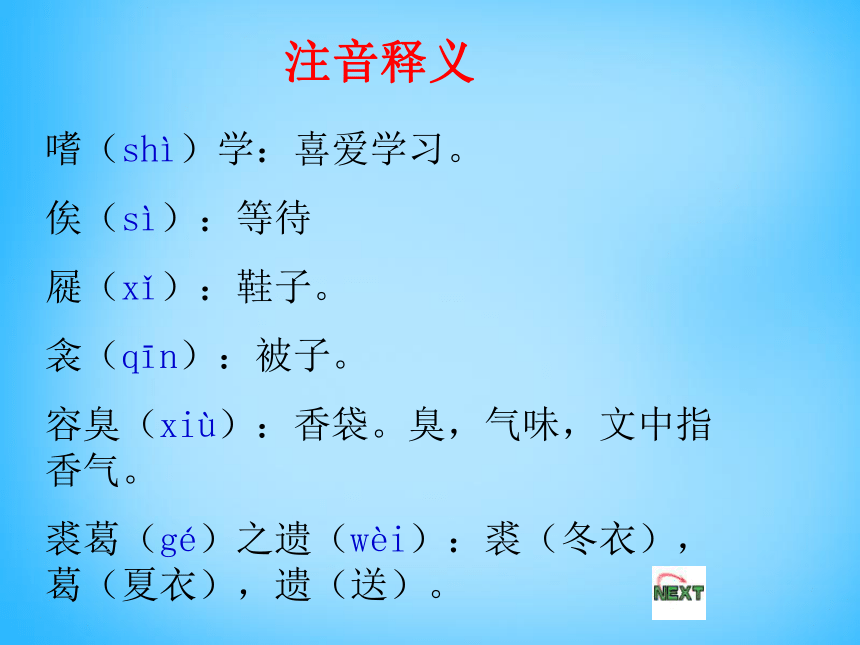 注音释义

嗜（shì）学：喜爱学习。

俟（sì）：等待

屣（xǐ）：鞋子。

衾（qīn）：被子。

容臭（xiù）：香袋。臭，气味，文中指香气。

裘葛（gé）之遗（wèi）：裘（冬衣），葛（夏衣），遗（送）。

NEXT